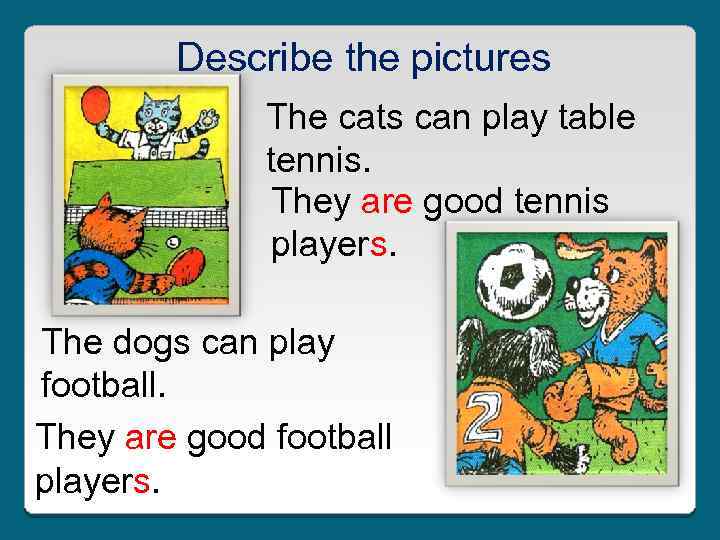 Describe the pictures

The cats can play table tennis.

They are good tennis players.

The dogs can play football.

They are good football players.

2